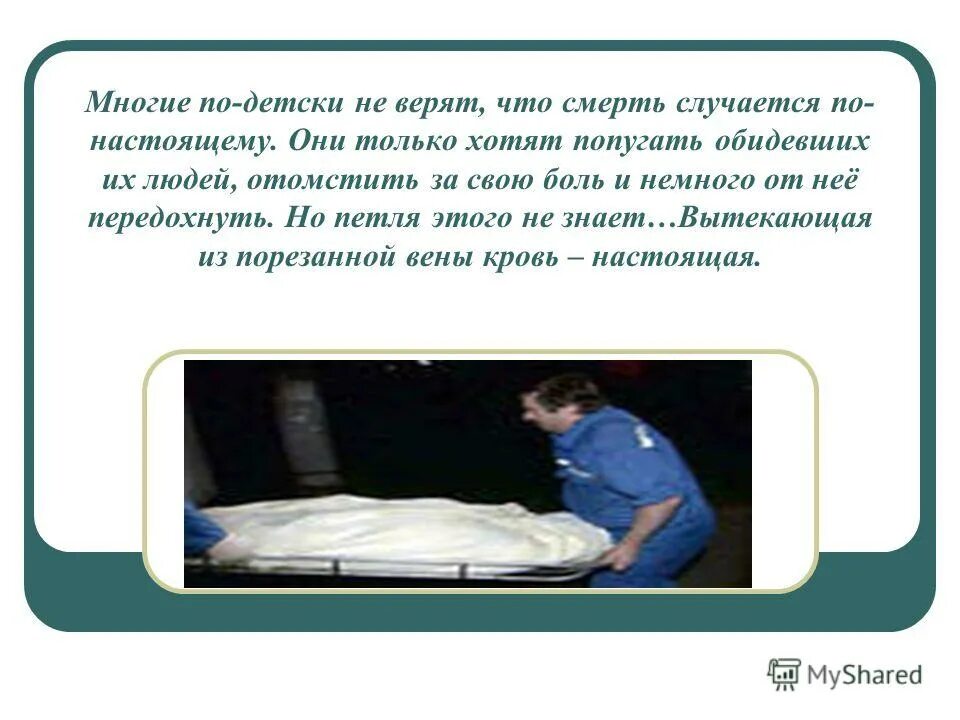 Многие по-детски не верят, что смерть случается по-настоящему. Они только хотят попугать обидевших их людей, отомстить за свою боль и немного от неё передохнуть. Но петля этого не знает…Вытекающая из порезанной вены кровь – настоящая.

MyShared